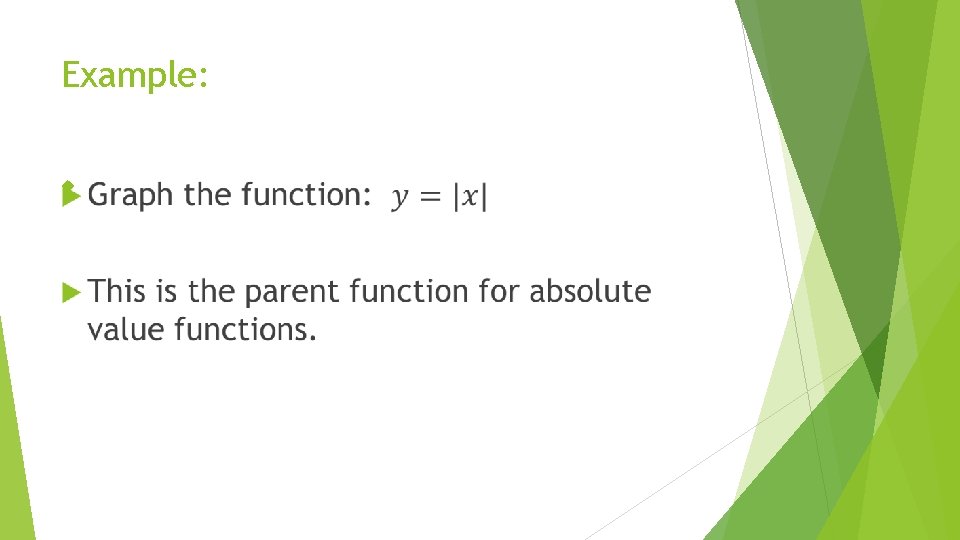 Example:

Graph the function: $y = |x|$

This is the parent function for absolute value functions.